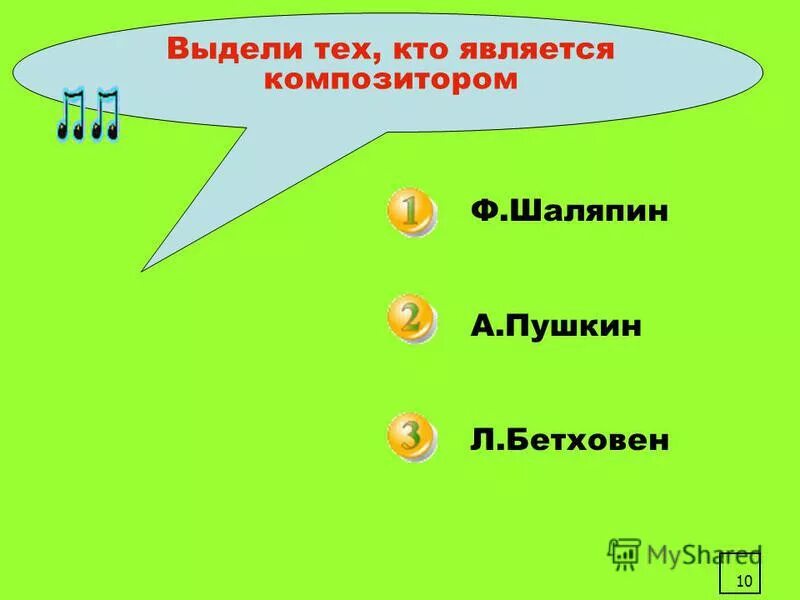 Выдели тех, кто является композитором

1 Ф.Шаляпин

2 А.Пушкин

3 Л.Бетховен

MyShared

10